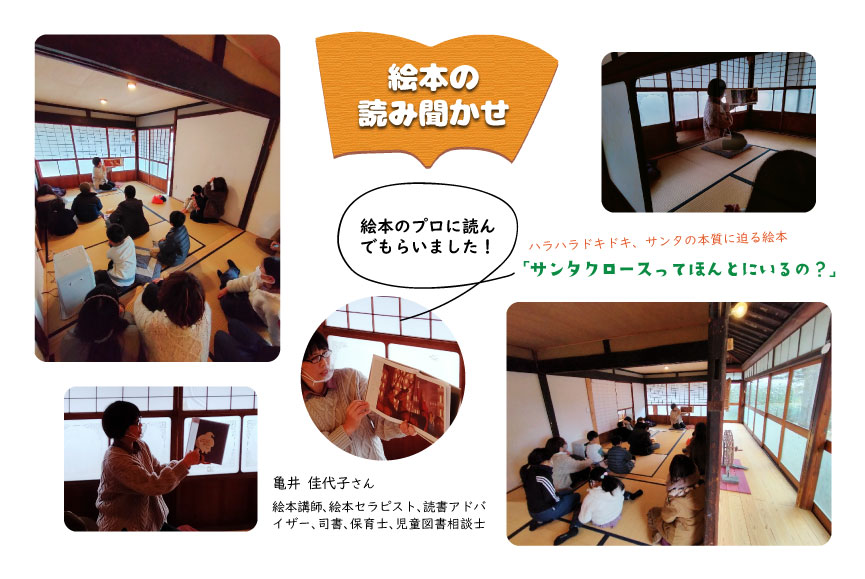 絵本の
読み聞かせ

絵本のプロに読んでもらいました！

ハラハラドキドキ、サンタの本質に迫る絵本
「サンタクロースってほんとにいるの？」

亀井 佳代子さん

絵本講師、絵本セラピスト、読書アドバイザー、司書、保育士、児童図書相談士